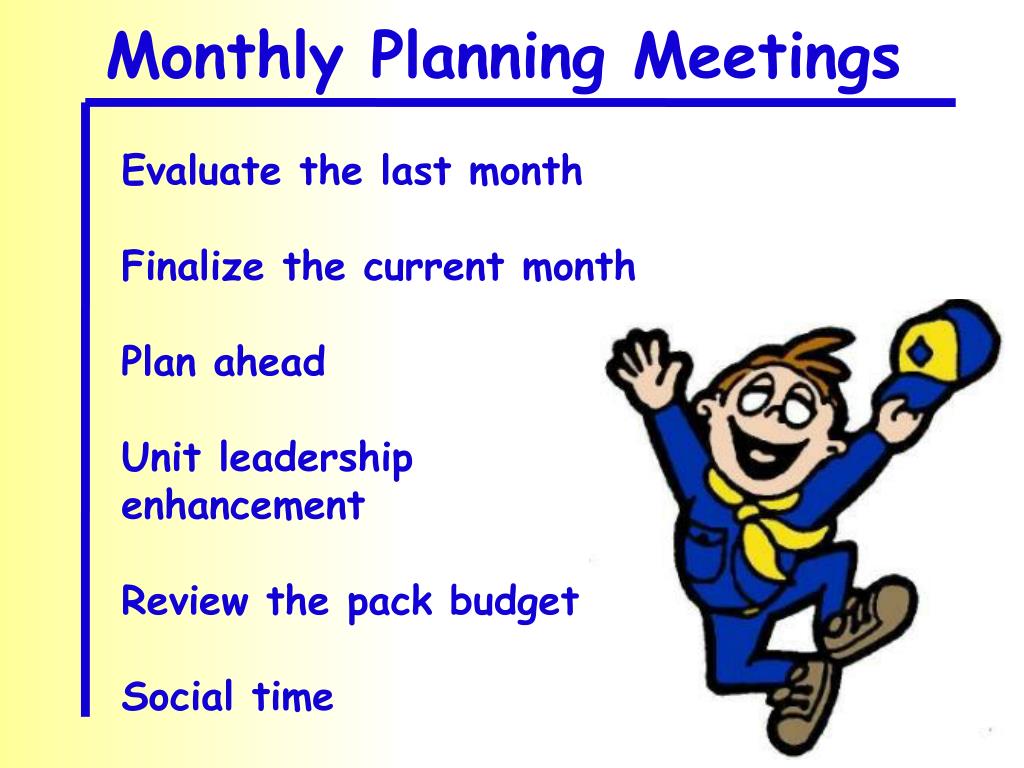 Monthly Planning Meetings

Evaluate the last month

Finalize the current month

Plan ahead

Unit leadership enhancement

Review the pack budget

Social time